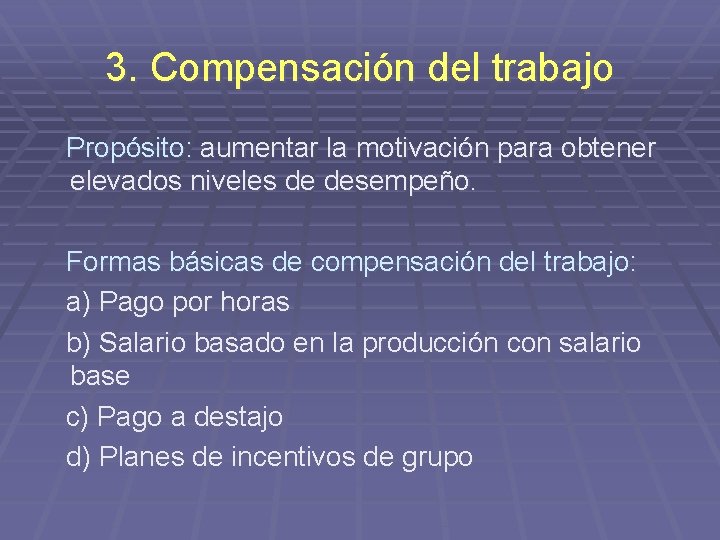 3. Compensación del trabajo

Propósito: aumentar la motivación para obtener elevados niveles de desempeño.

Formas básicas de compensación del trabajo:

a) Pago por horas

b) Salario basado en la producción con salario base

c) Pago a destajo

d) Planes de incentivos de grupo